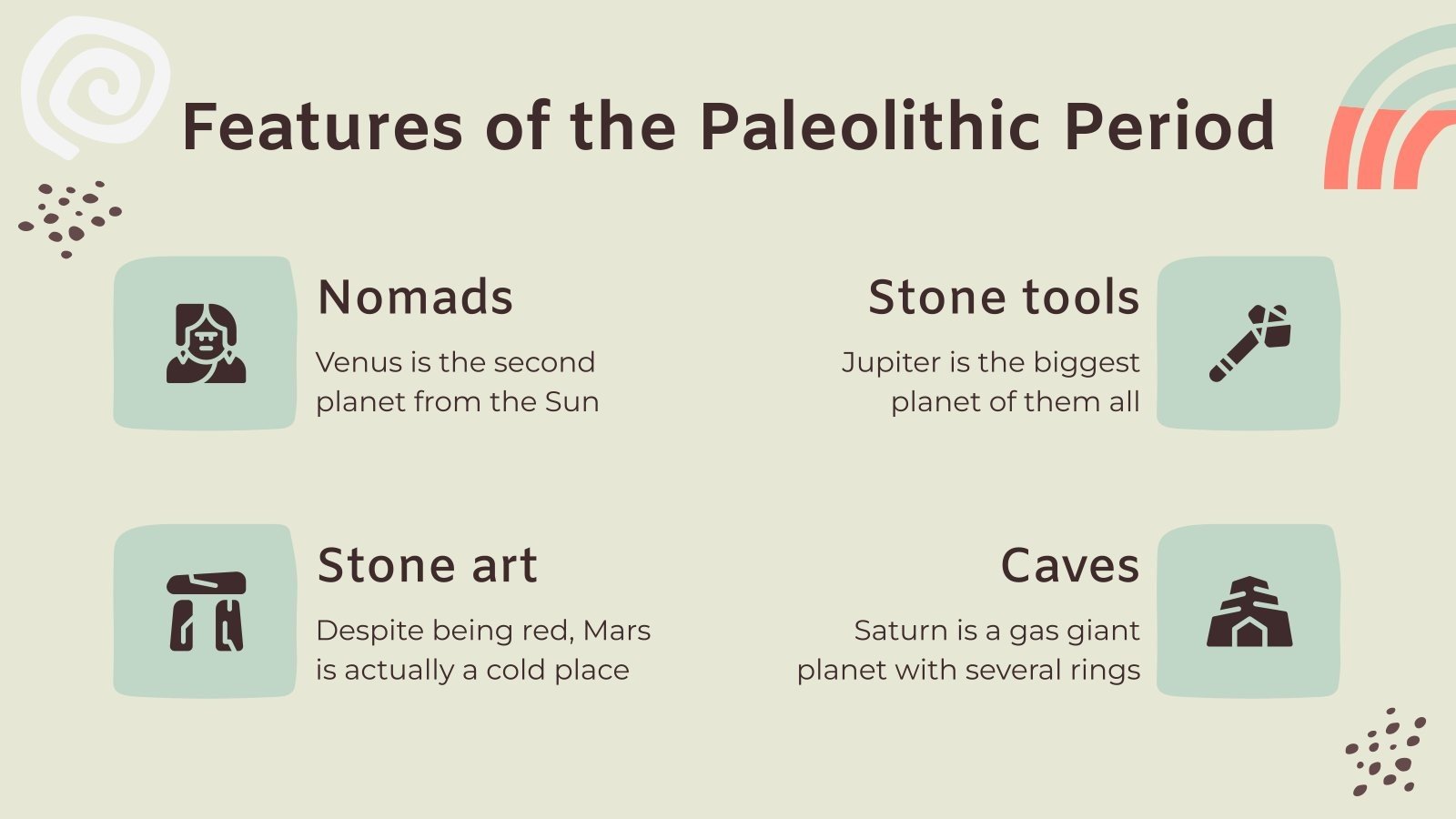 Features of the Paleolithic Period

Nomads

Venus is the second planet from the Sun

Stone tools

Jupiter is the biggest planet of them all

Stone art

Despite being red, Mars is actually a cold place

Caves

Saturn is a gas giant planet with several rings